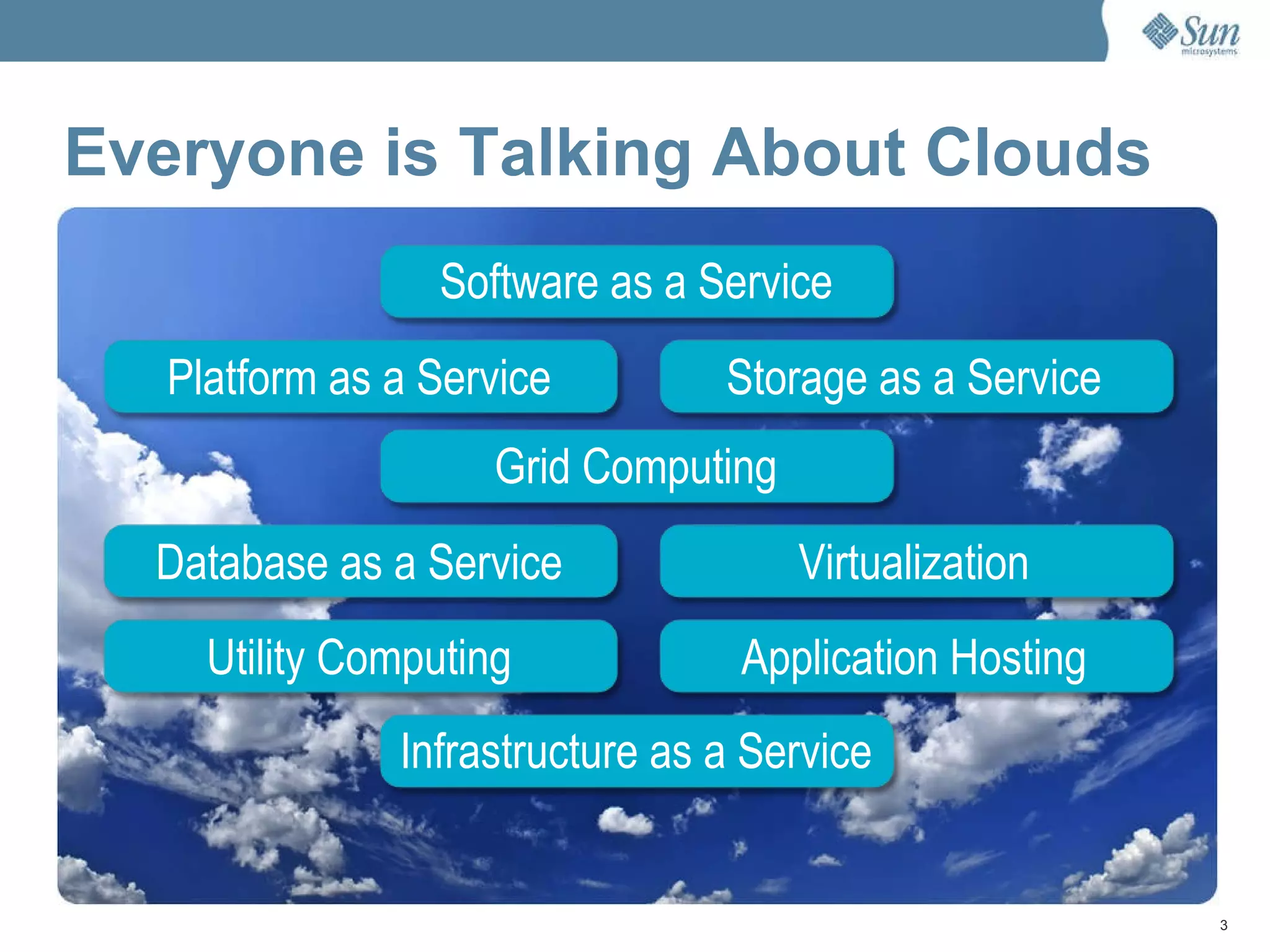 Sun microsystems

Everyone is Talking About Clouds

Software as a Service

Platform as a Service

Storage as a Service

Grid Computing

Database as a Service

Virtualization

Utility Computing

Application Hosting

Infrastructure as a Service

3